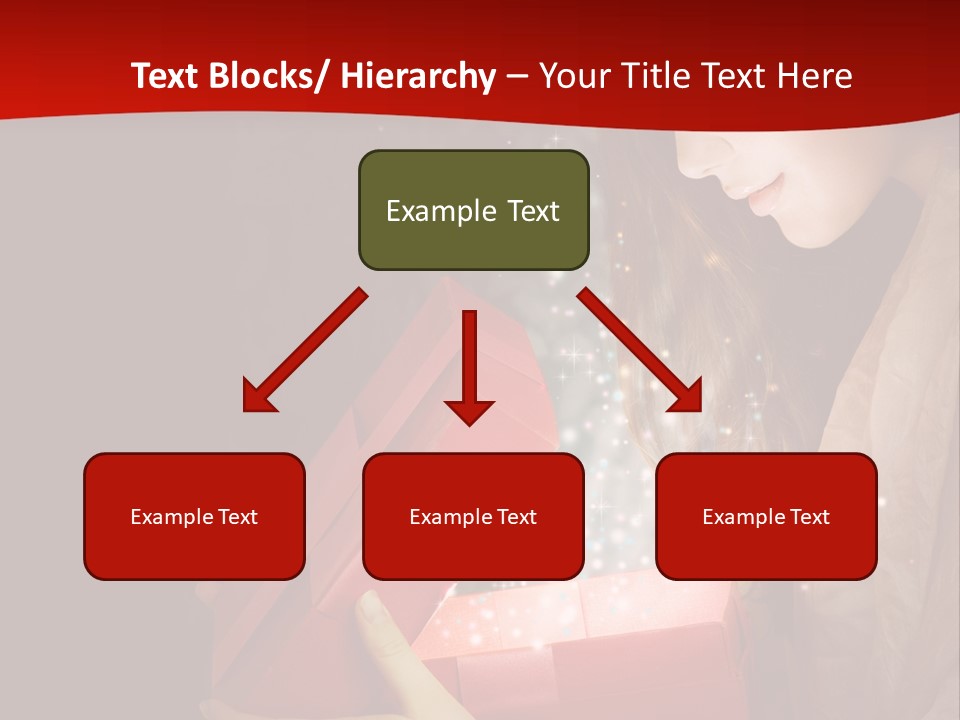 Text Blocks/ Hierarchy – Your Title Text Here

Example Text

Example Text

Example Text

Example Text